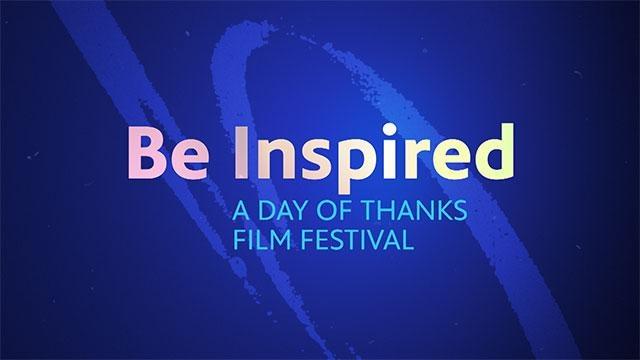 Be Inspired

A DAY OF THANKS FILM FESTIVAL